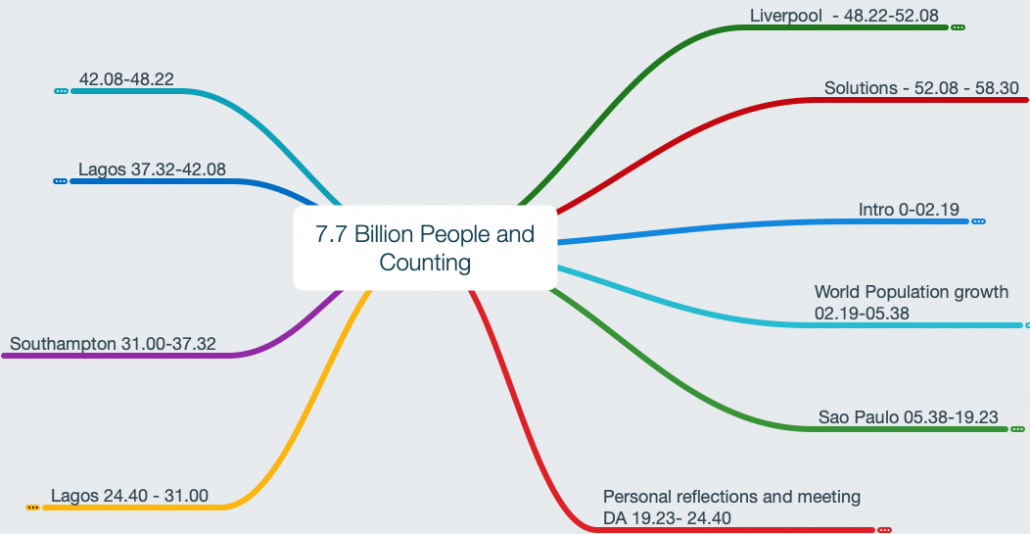 7.7 Billion People and Counting

Intro 0-02.19

World Population growth 02.19-05.38

Sao Paulo 05.38-19.23

Personal reflections and meeting DA 19.23- 24.40

Lagos 24.40 - 31.00

Southampton 31.00-37.32

Lagos 37.32-42.08

42.08-48.22

Liverpool - 48.22-52.08

Solutions - 52.08 - 58.30